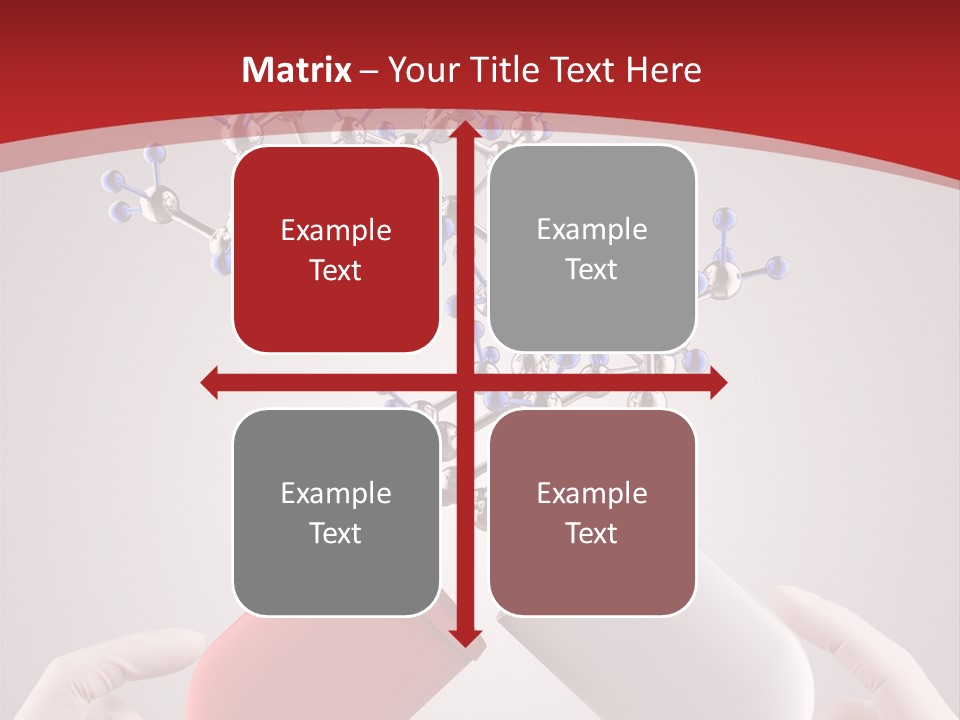 Matrix – Your Title Text Here

Example Text

Example Text

Example Text

Example Text